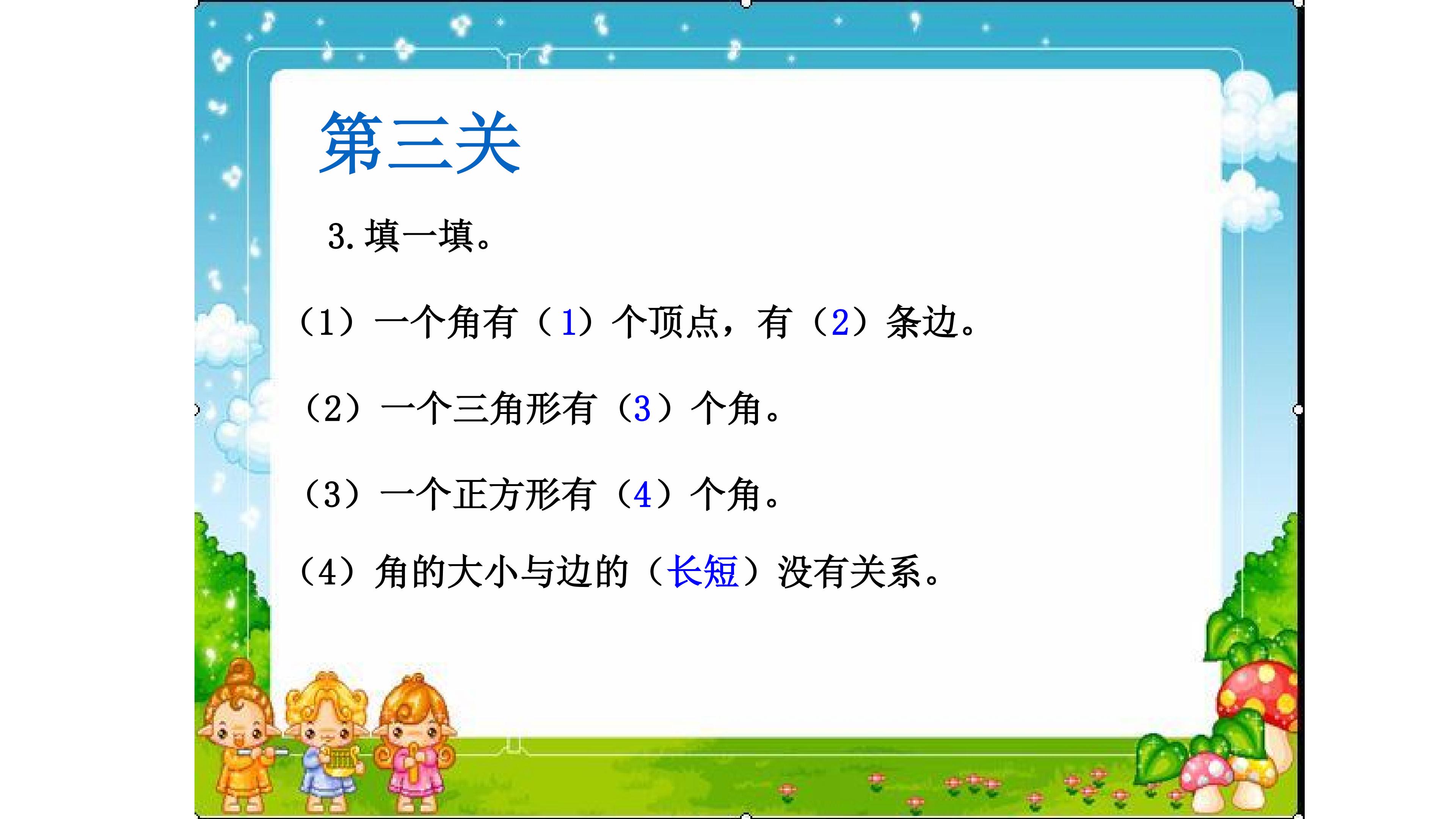 第三关

3.填一填。

(1)一个角有(1)个顶点，有(2)条边。

(2)一个三角形有(3)个角。

(3)一个正方形有(4)个角。

(4)角的大小与边的(长短)没有关系。